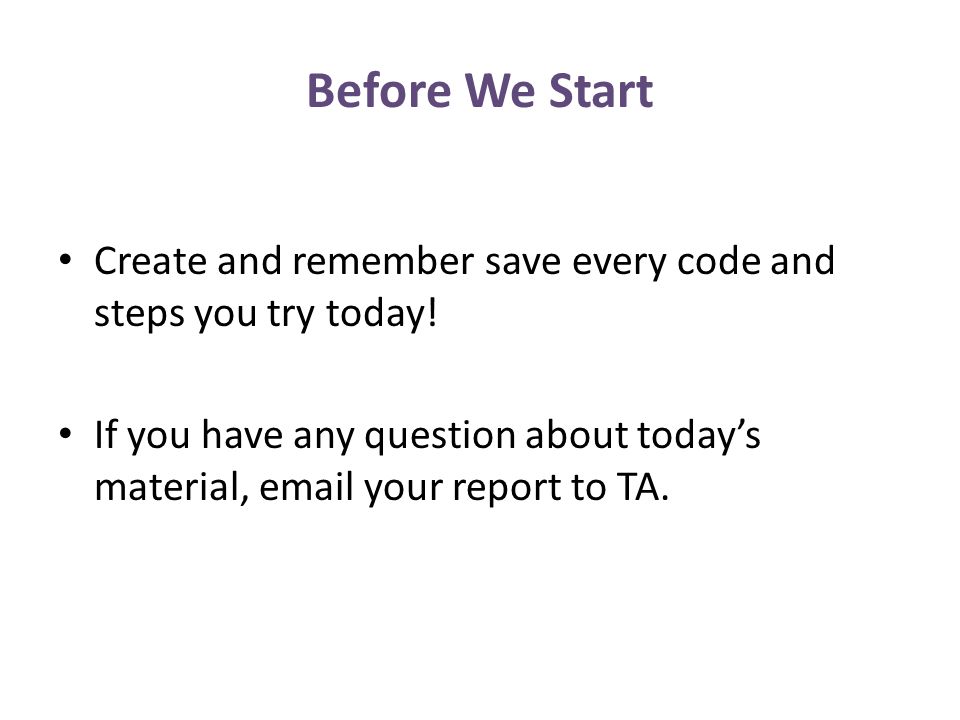 Before We Start

• Create and remember save every code and steps you try today!

• If you have any question about today’s material, email your report to TA.